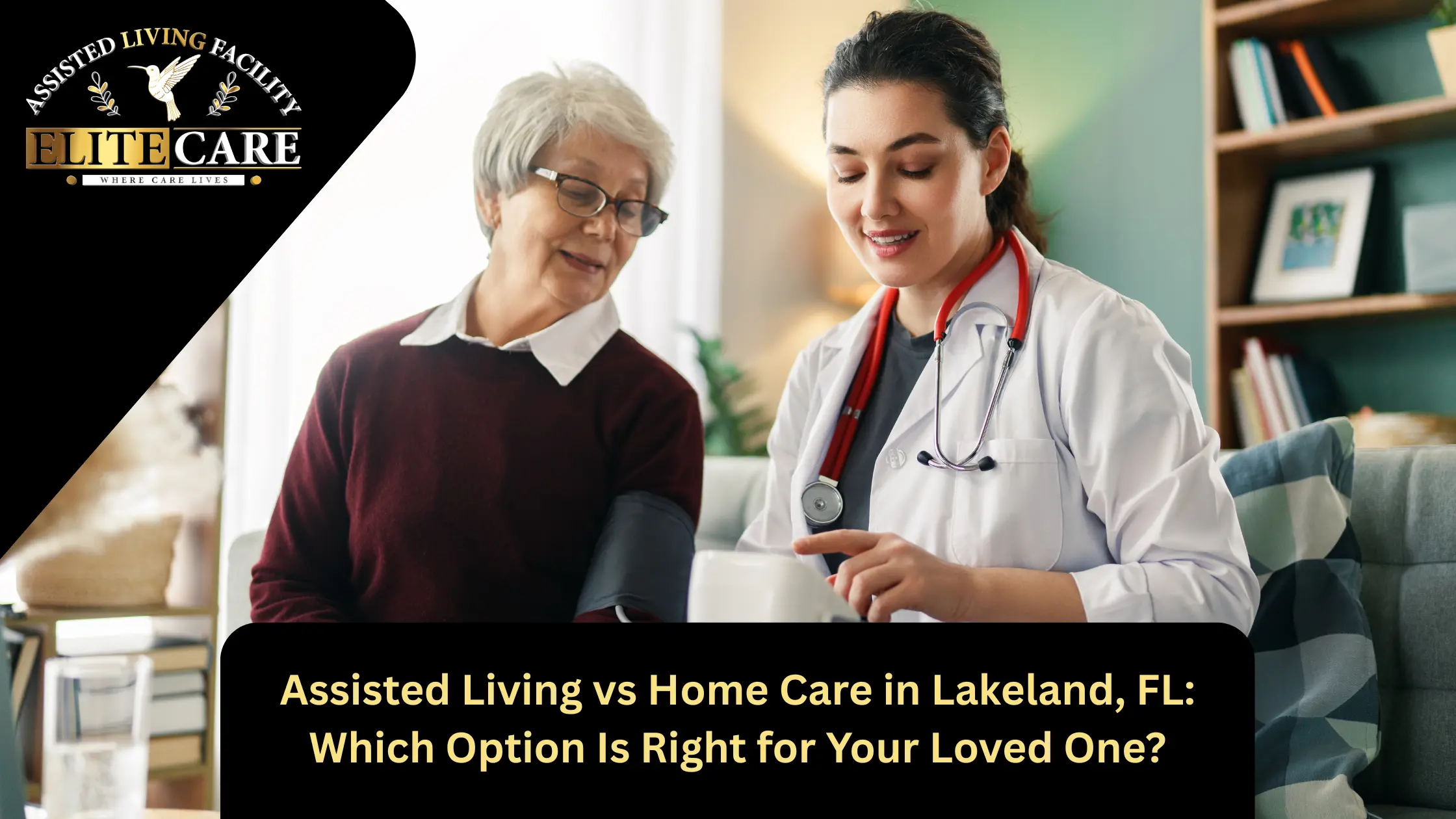 ASSISTED LIVING FACILITY
ELITE CARE
WHERE CARE LIVES

Assisted Living vs Home Care in Lakeland, FL: Which Option Is Right for Your Loved One?